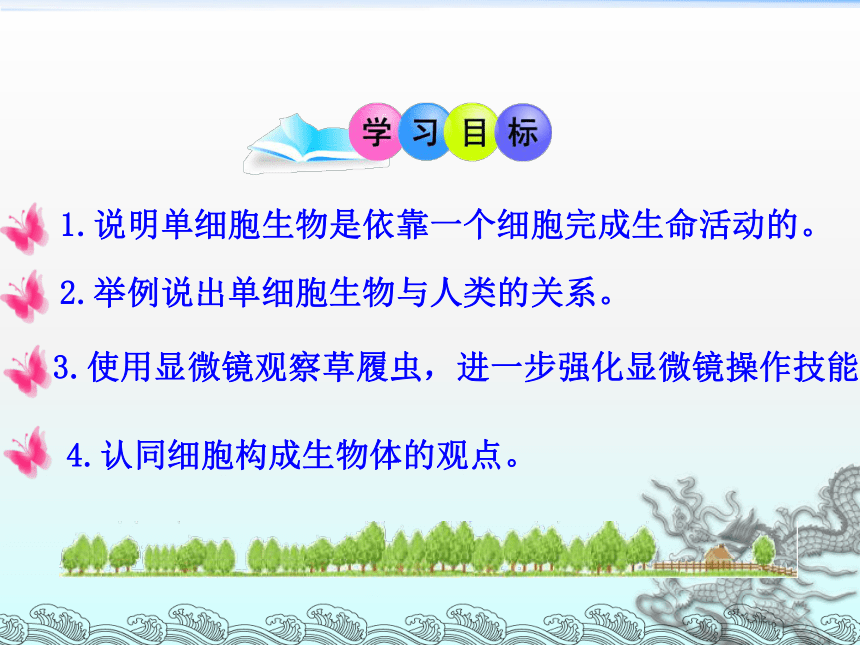 学习目标

1. 说明单细胞生物是依靠一个细胞完成生命活动的。

2. 举例说出单细胞生物与人类的关系。

3. 使用显微镜观察草履虫，进一步强化显微镜操作技能

4. 认同细胞构成生物体的观点。